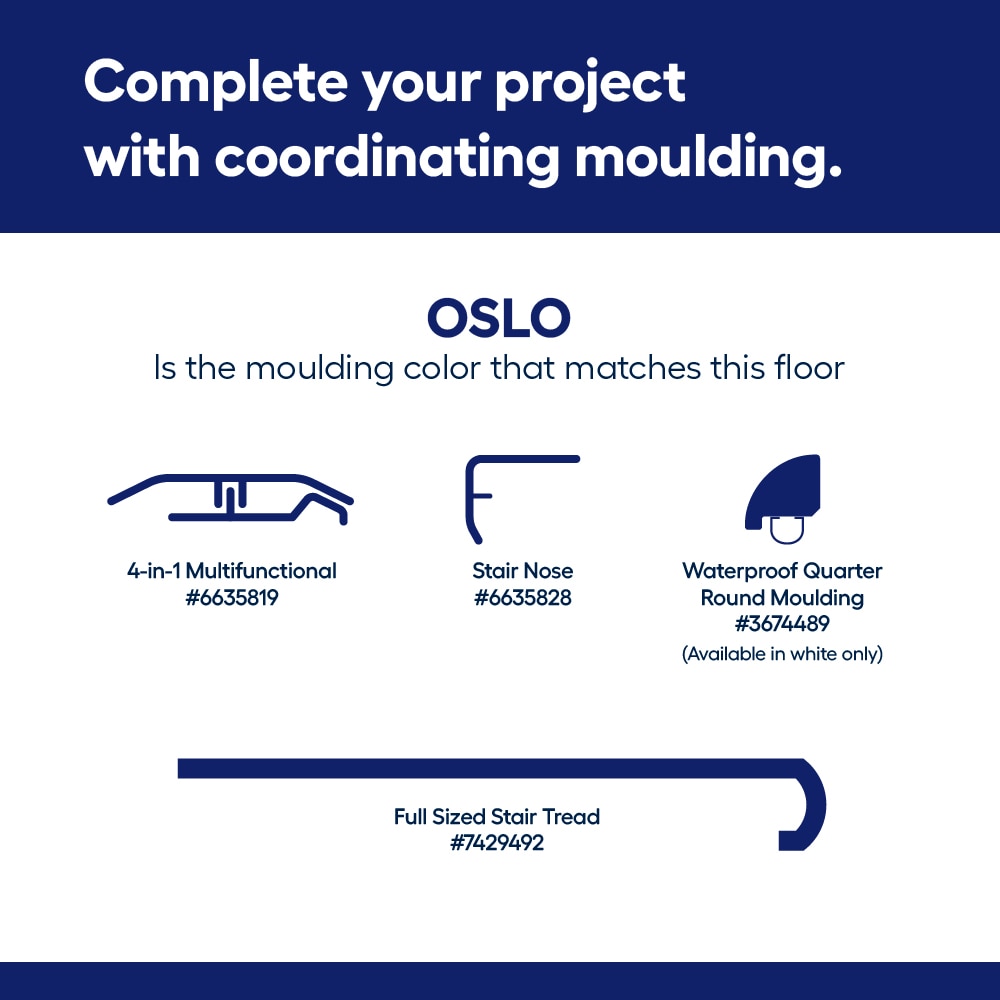 Complete your project with coordinating moulding.

OSLO
Is the moulding color that matches this floor

4-in-1 Multifunctional
#6635819

Stair Nose
#6635828

Waterproof Quarter Round Moulding
#3674489
(Available in white only)

Full Sized Stair Tread
#7429492